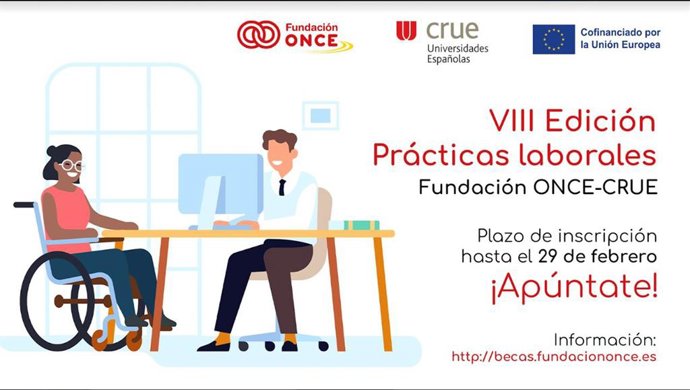 Fundación ONCE

crue Universidades Españolas

Cofinanciado por la Unión Europea

VIII Edición
Prácticas laborales
Fundación ONCE-CRUE

Plazo de inscripción hasta el 29 de febrero
¡Apúntate!

Información:
http://becas.fundaciononce.es